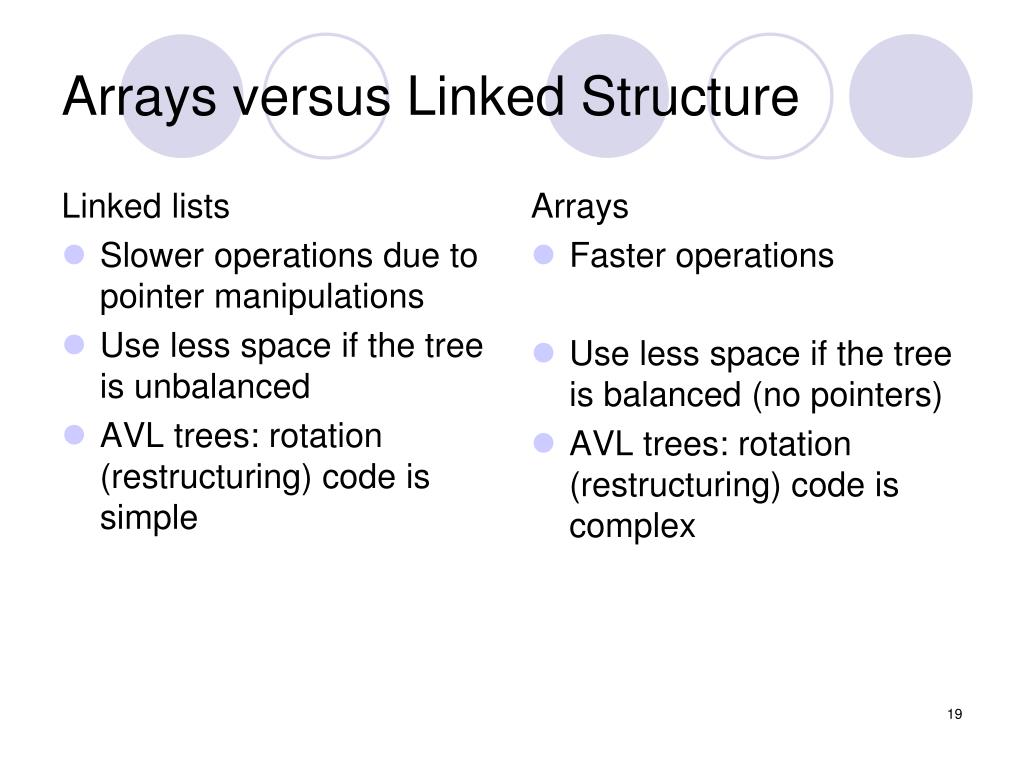 Arrays versus Linked Structure

Linked lists

- Slower operations due to pointer manipulations
- Use less space if the tree is unbalanced
- AVL trees: rotation (restructuring) code is simple

Arrays

- Faster operations
- Use less space if the tree is balanced (no pointers)
- AVL trees: rotation (restructuring) code is complex

19